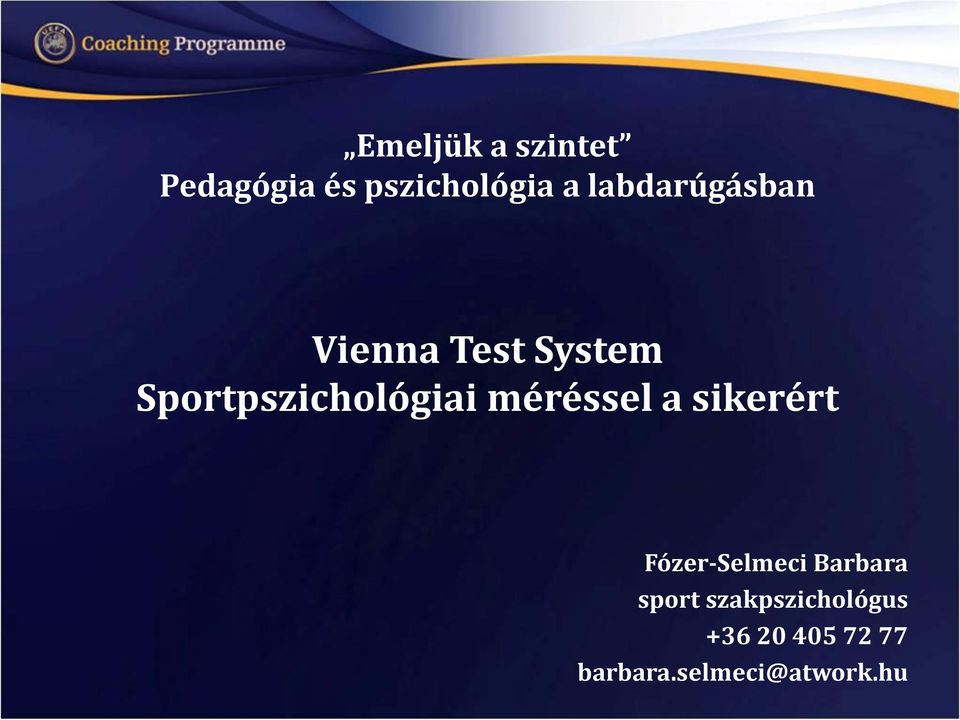 UEFA Coaching Programme

„Emeljük a szintet”
Pedagógia és pszichológia a labdarúgásban

Vienna Test System
Sportpszichológiai méréssel a sikerért

Fózer-Selmeci Barbara
sport szakpszichológus
+36 20 405 72 77
barbara.selmeci@atwork.hu